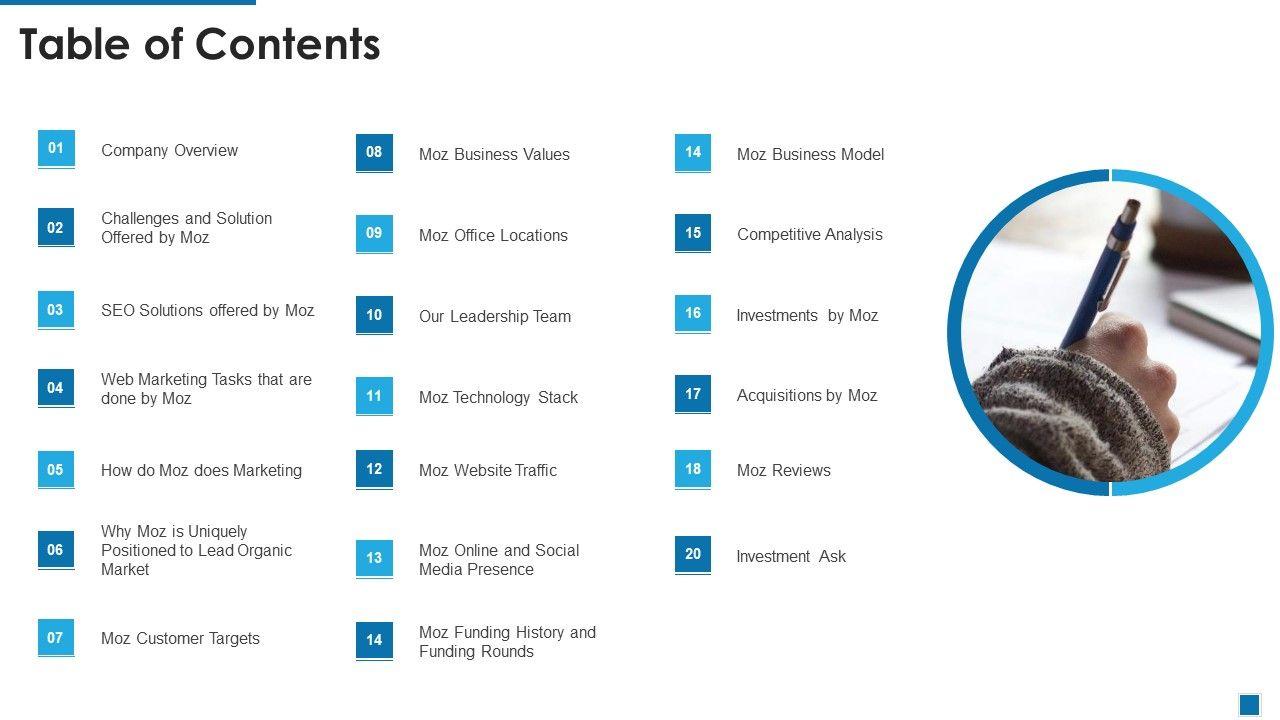 Table of Contents

01 Company Overview

02 Challenges and Solution Offered by Moz

03 SEO Solutions offered by Moz

04 Web Marketing Tasks that are done by Moz

05 How do Moz does Marketing

06 Why Moz is Uniquely Positioned to Lead Organic Market

07 Moz Customer Targets

08 Moz Business Values

09 Moz Office Locations

10 Our Leadership Team

11 Moz Technology Stack

12 Moz Website Traffic

13 Moz Online and Social Media Presence

14 Moz Funding History and Funding Rounds

14 Moz Business Model

15 Competitive Analysis

16 Investments by Moz

17 Acquisitions by Moz

18 Moz Reviews

20 Investment Ask